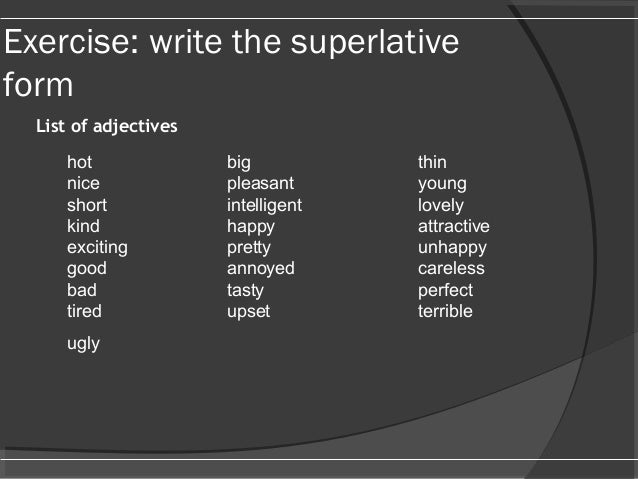 Exercise: write the superlative form

List of adjectives

hot
nice
short
kind
exciting
good
bad
tired

ugly

big
pleasant
intelligent
happy
pretty
annoyed
tasty
upset

thin
young
lovely
attractive
unhappy
careless
perfect
terrible